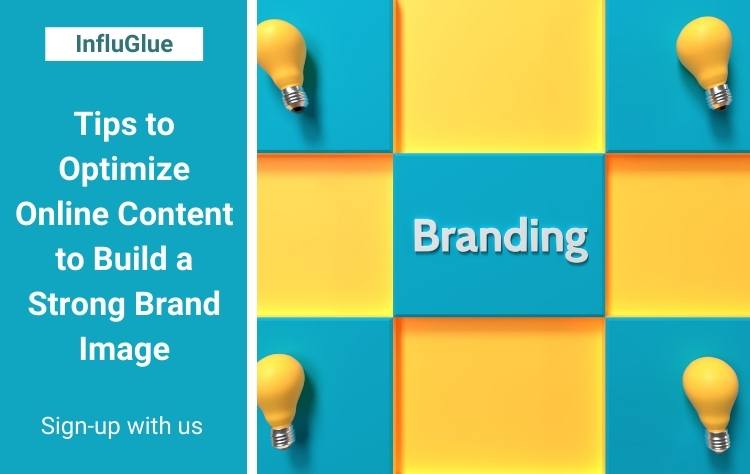 InfluGlue

Tips to Optimize Online Content to Build a Strong Brand Image

Sign-up with us

Branding